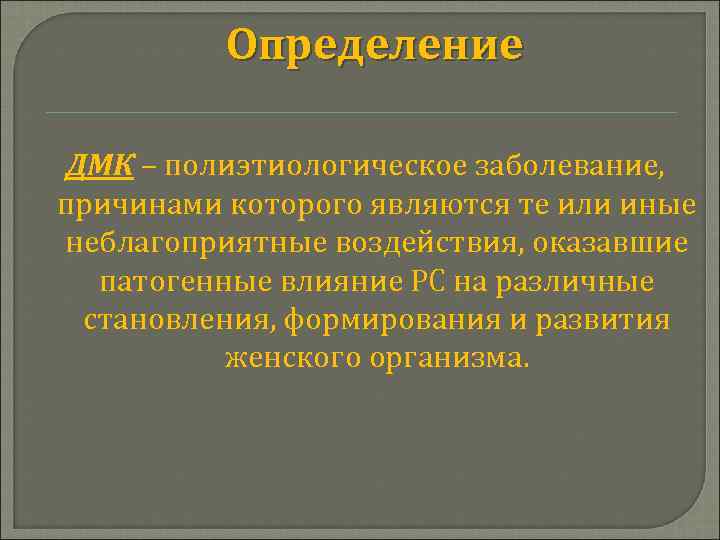 Определение

ДМК – полиэтиологическое заболевание, причинами которого являются те или иные неблагоприятные воздействия, оказавшие патогенные влияние РС на различные становления, формирования и развития женского организма.